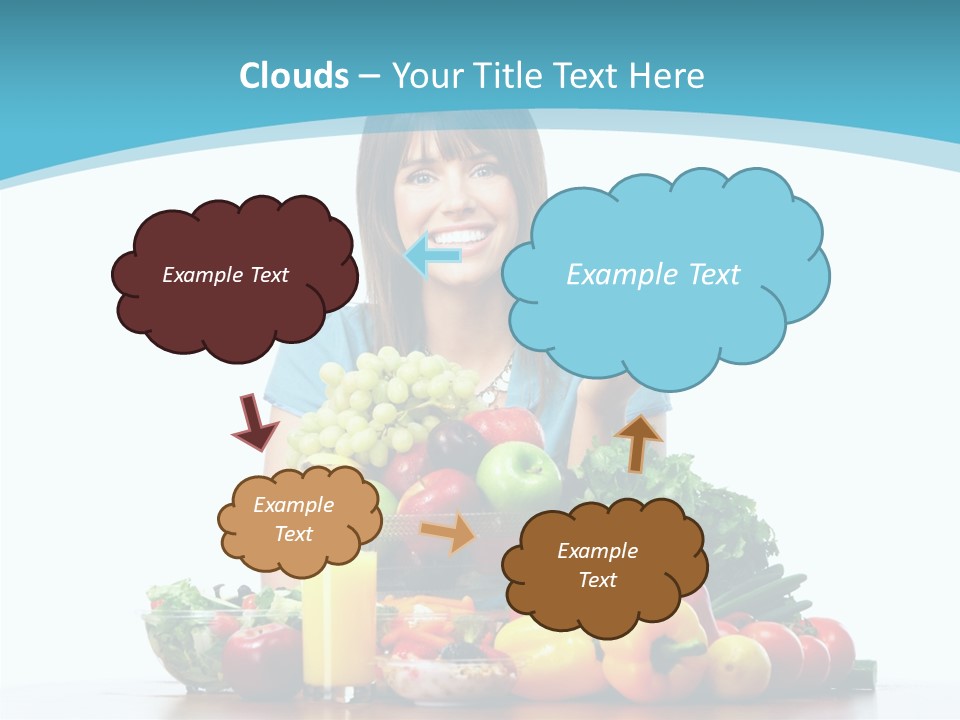 Clouds – Your Title Text Here

Example Text

Example Text

Example Text

Example Text